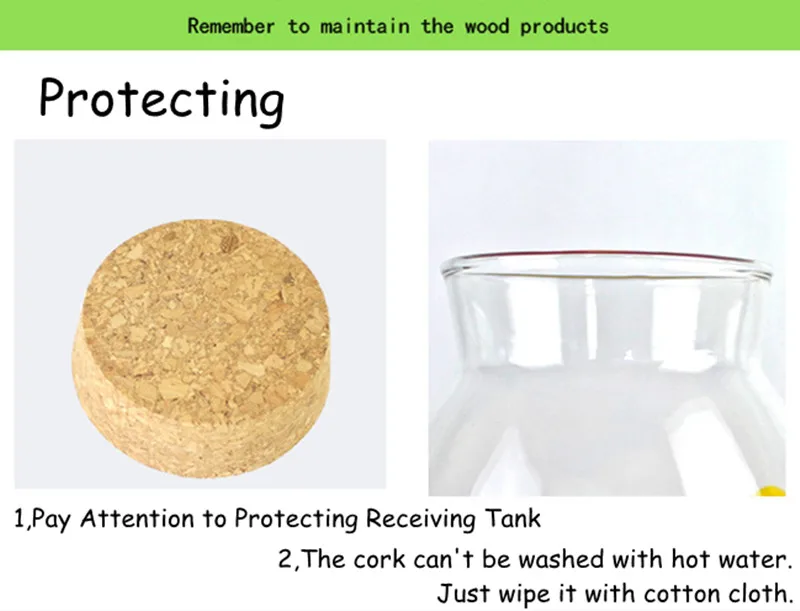 Remember to maintain the wood products

Protecting

1,Pay Attention to Protecting Receiving Tank

2,The cork can't be washed with hot water. Just wipe it with cotton cloth.